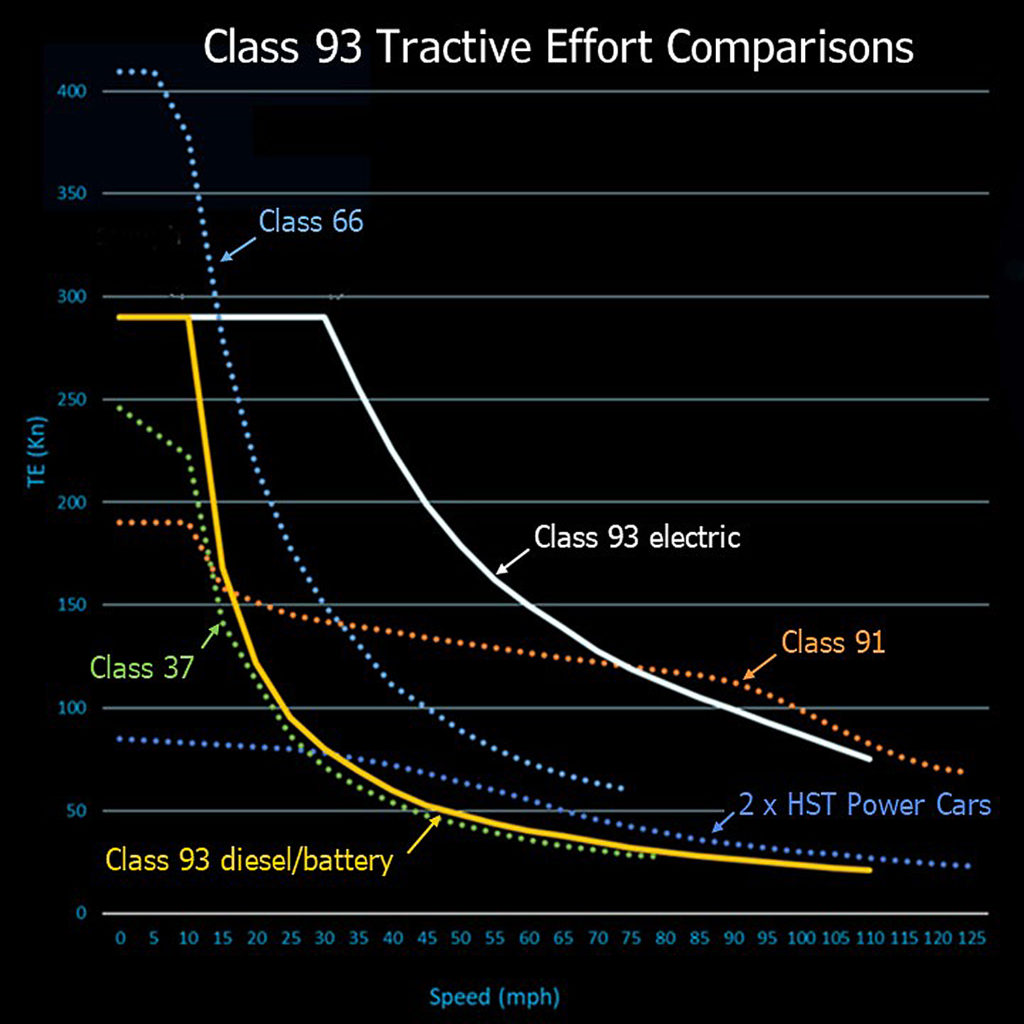 Class 93 Tractive Effort Comparisons

TE (Kn)

400
350
300
250
200
150
100
50
0

Class 66
Class 93 electric
Class 91
Class 37
2 x HST Power Cars
Class 93 diesel/battery

0 5 10 15 20 25 30 35 40 45 50 55 60 65 70 75 80 85 90 95 100 105 110 115 120 125

Speed (mph)